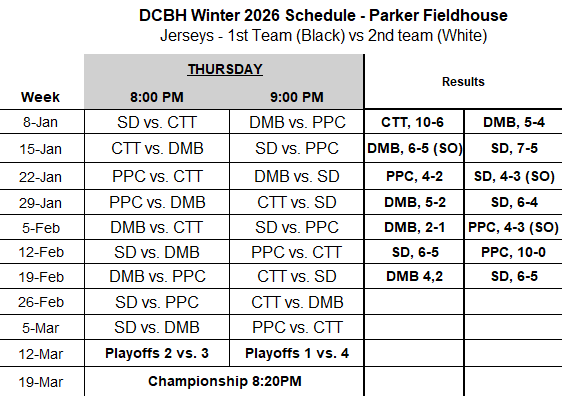 DCBH Winter 2026 Schedule - Parker Fieldhouse
Jerseys - 1st Team (Black) vs 2nd team (White)

| Week | THURSDAY 8:00 PM | THURSDAY 9:00 PM | Results | Results |
|---|---|---|---|---|
| 8-Jan | SD vs. CTT | DMB vs. PPC | CTT, 10-6 | DMB, 5-4 |
| 15-Jan | CTT vs. DMB | SD vs. PPC | DMB, 6-5 (SO) | SD, 7-5 |
| 22-Jan | PPC vs. CTT | DMB vs. SD | PPC, 4-2 | SD, 4-3 (SO) |
| 29-Jan | PPC vs. DMB | CTT vs. SD | DMB, 5-2 | SD, 6-4 |
| 5-Feb | DMB vs. CTT | SD vs. PPC | DMB, 2-1 | PPC, 4-3 (SO) |
| 12-Feb | SD vs. DMB | PPC vs. CTT | SD, 6-5 | PPC, 10-0 |
| 19-Feb | DMB vs. PPC | CTT vs. SD | DMB 4,2 | SD, 6-5 |
| 26-Feb | SD vs. PPC | CTT vs. DMB | | |
| 5-Mar | SD vs. DMB | PPC vs. CTT | | |
| 12-Mar | Playoffs 2 vs. 3 | Playoffs 1 vs. 4 | | |
| 19-Mar | Championship 8:20PM | | | |